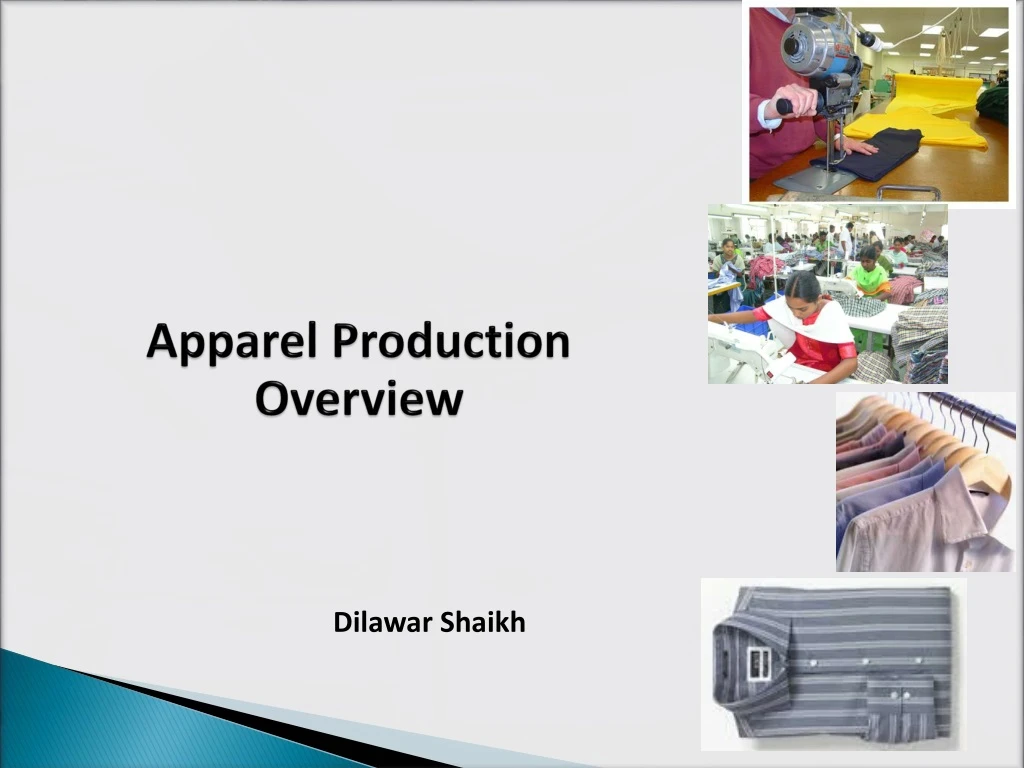 Apparel Production Overview

Dilawar Shaikh